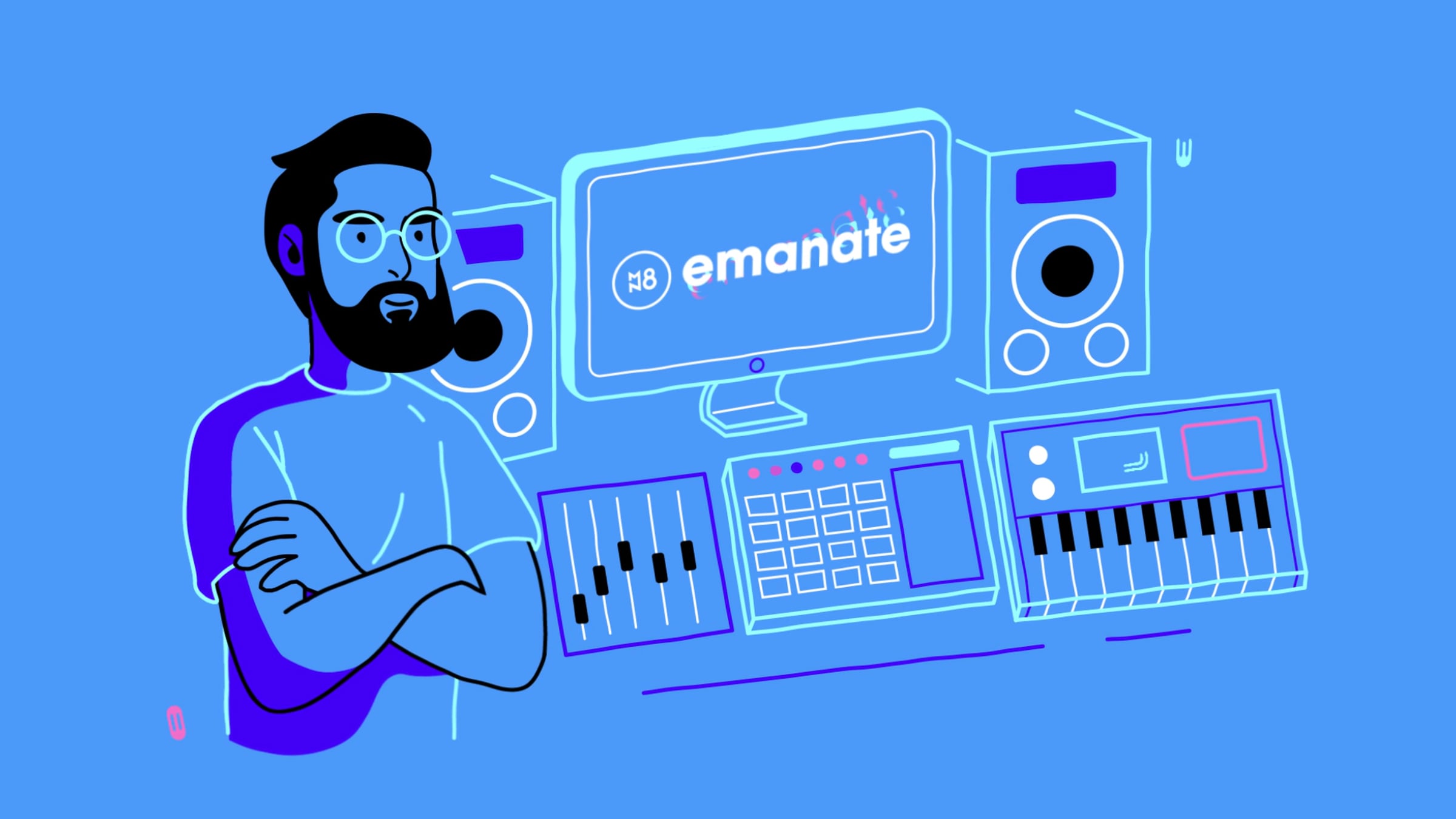 MN8 emanate